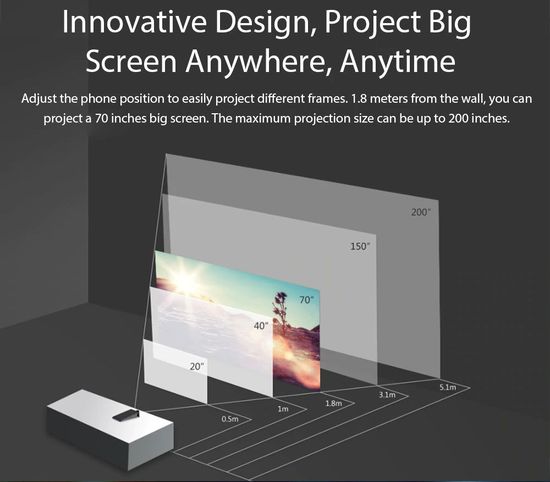 Innovative Design, Project Big Screen Anywhere, Anytime

Adjust the phone position to easily project different frames. 1.8 meters from the wall, you can project a 70 inches big screen. The maximum projection size can be up to 200 inches.

200"
150"
70"
40"
20"
0.5m
1m
1.8m
3.1m
5.1m